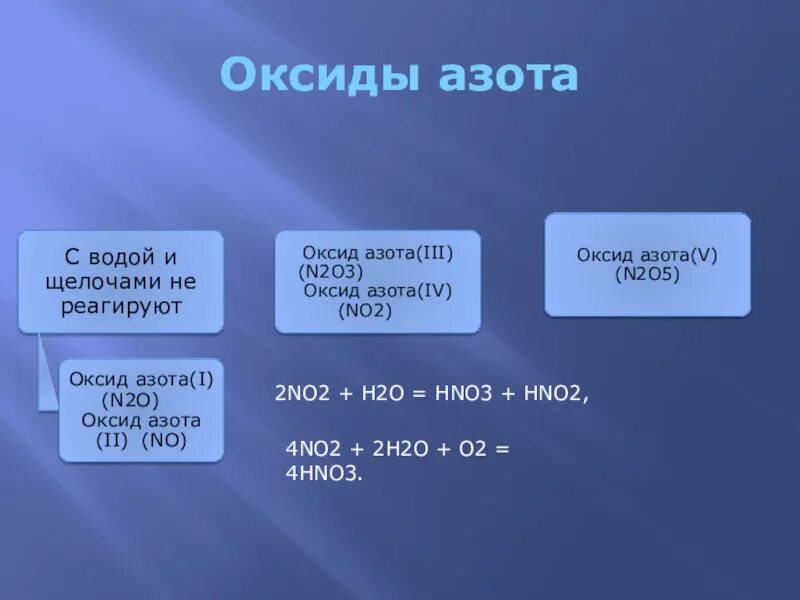 Оксиды азота

С водой и щелочами не реагируют

Оксид азота(I) (N2O) Оксид азота (II) (NO)

Оксид азота(III) (N2O3) Оксид азота(IV) (NO2)

Оксид азота(V) (N2O5)

2NO2 + H2O = HNO3 + HNO2,

4NO2 + 2H2O + O2 = 4HNO3.